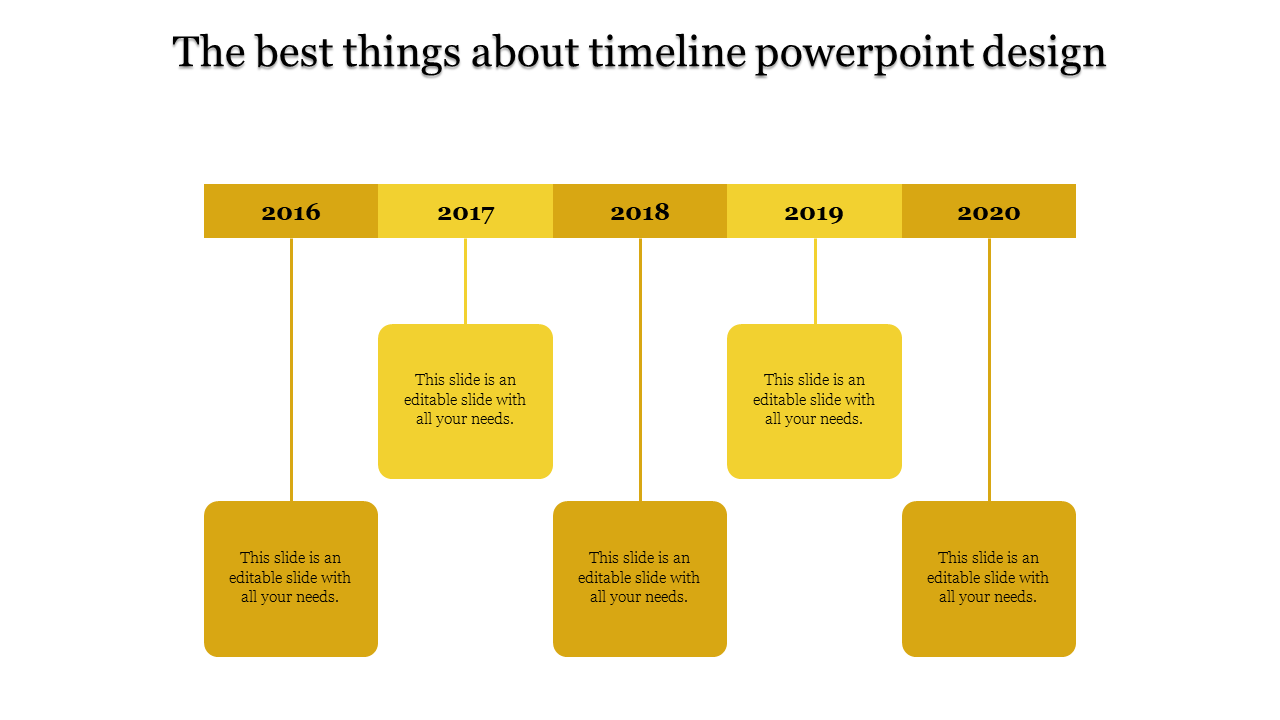 The best things about timeline powerpoint design

2016

2017

2018

2019

2020

This slide is an editable slide with all your needs.

This slide is an editable slide with all your needs.

This slide is an editable slide with all your needs.

This slide is an editable slide with all your needs.

This slide is an editable slide with all your needs.